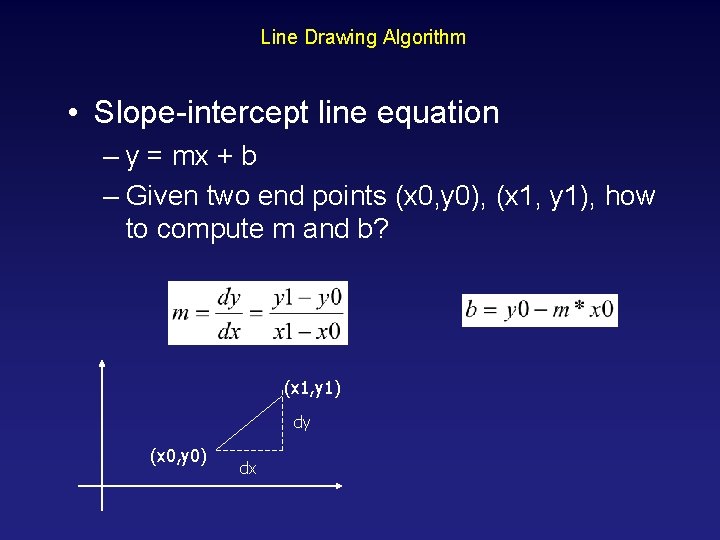 Line Drawing Algorithm

• Slope-intercept line equation
– y = mx + b
– Given two end points (x0,y0), (x1, y1), how to compute m and b?

$m = \frac{dy}{dx} = \frac{y1 - y0}{x1 - x0}$

$b = y0 - m * x0$

(x1,y1)
dy
(x0,y0)
dx